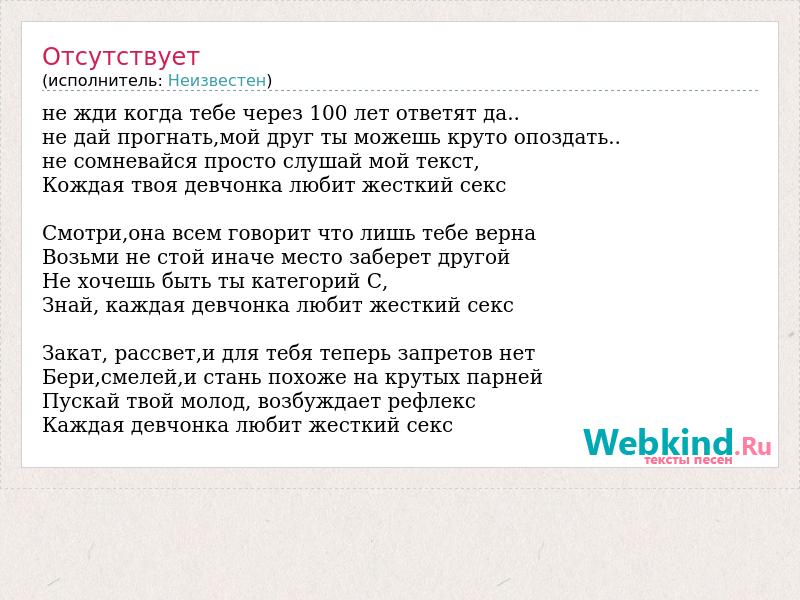 Отсутствует
(исполнитель: Неизвестен)

не жди когда тебе через 100 лет ответят да..
не дай прогнать,мой друг ты можешь круто опоздать..
не сомневайся просто слушай мой текст,
Кождая твоя девчонка любит жесткий секс

Смотри,она всем говорит что лишь тебе верна
Возьми не стой иначе место заберет другой
Не хочешь быть ты категорий С,
Знай, каждая девчонка любит жесткий секс

Закат, рассвет,и для тебя теперь запретов нет
Бери,смелей,и стань похоже на крутых парней
Пускай твой молод, возбуждает рефлекс
Каждая девчонка любит жесткий секс

Webkind.Ru
тексты песен